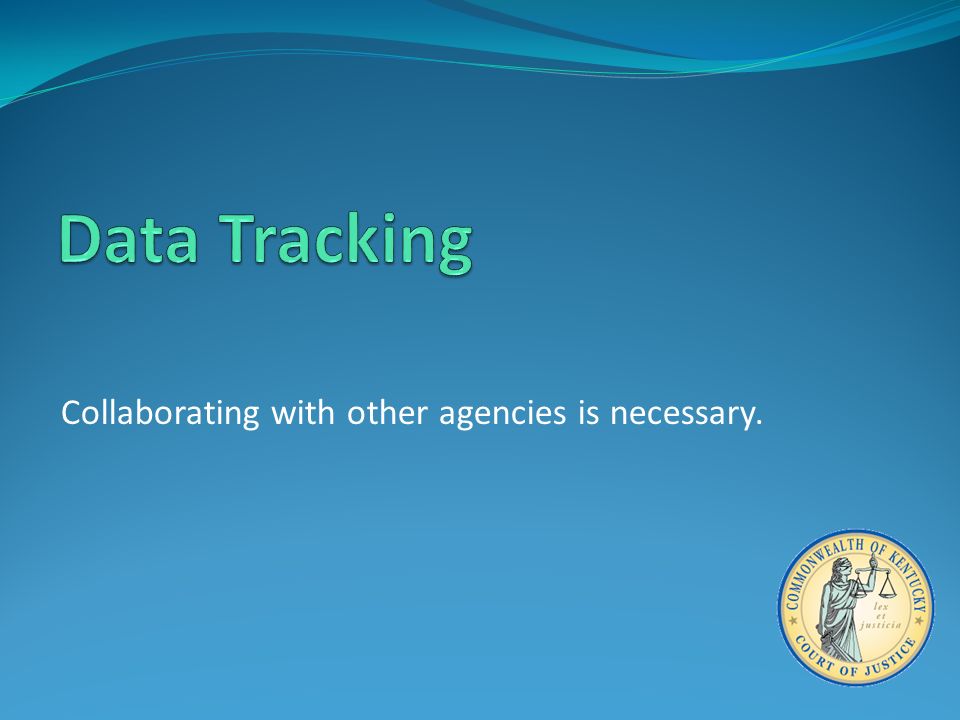 Data Tracking

Collaborating with other agencies is necessary.

COMMONWEALTH OF KENTUCKY
lex et justicia
COURT OF JUSTICE